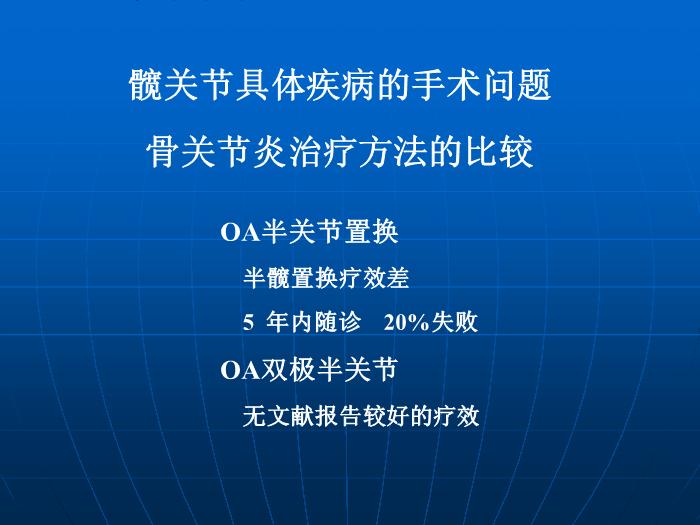 髋关节具体疾病的手术问题

骨关节炎治疗方法的比较

OA半关节置换

半髋置换疗效差

5 年内随诊 20%失败

OA双极半关节

无文献报告较好的疗效